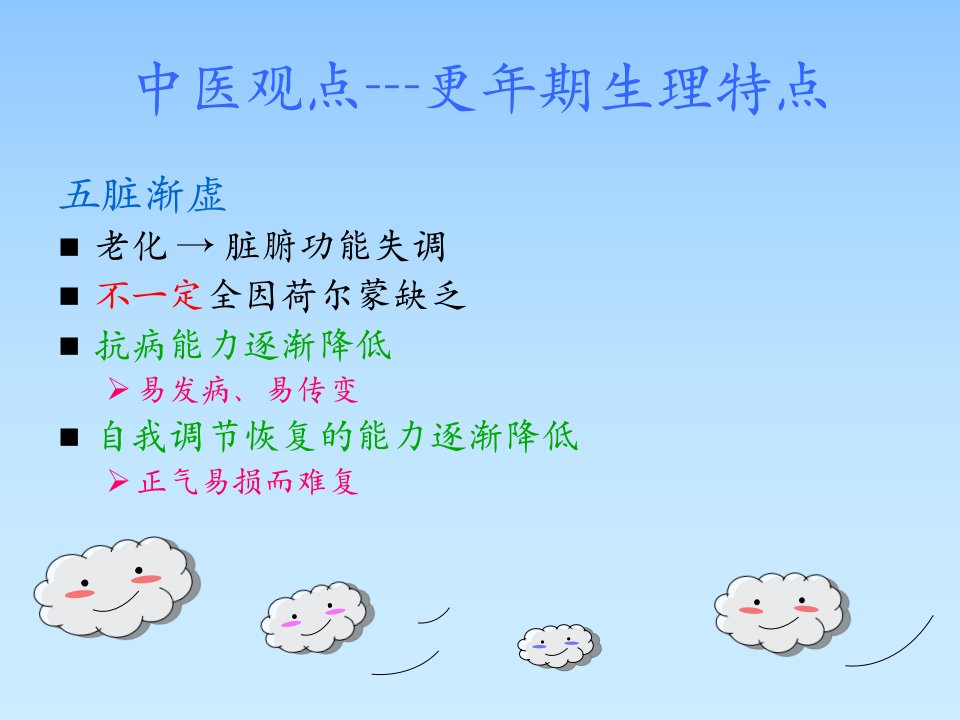 中医观点---更年期生理特点

五脏渐虚

■ 老化 → 脏腑功能失调
■ 不一定全因荷尔蒙缺乏
■ 抗病能力逐渐降低
  ➢ 易发病、易传变
■ 自我调节恢复的能力逐渐降低
  ➢ 正气易损而难复